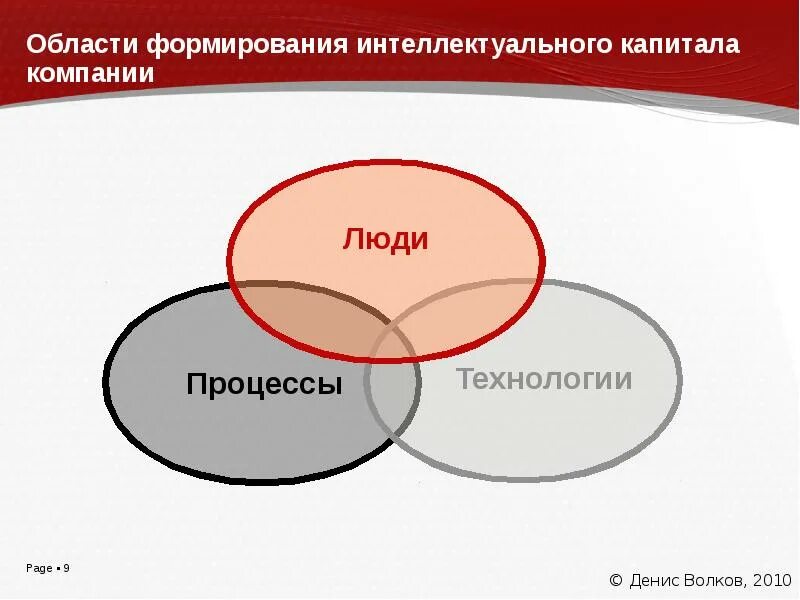 Области формирования интеллектуального капитала компании

Люди

Процессы

Технологии

Page ▪ 9

© Денис Волков, 2010